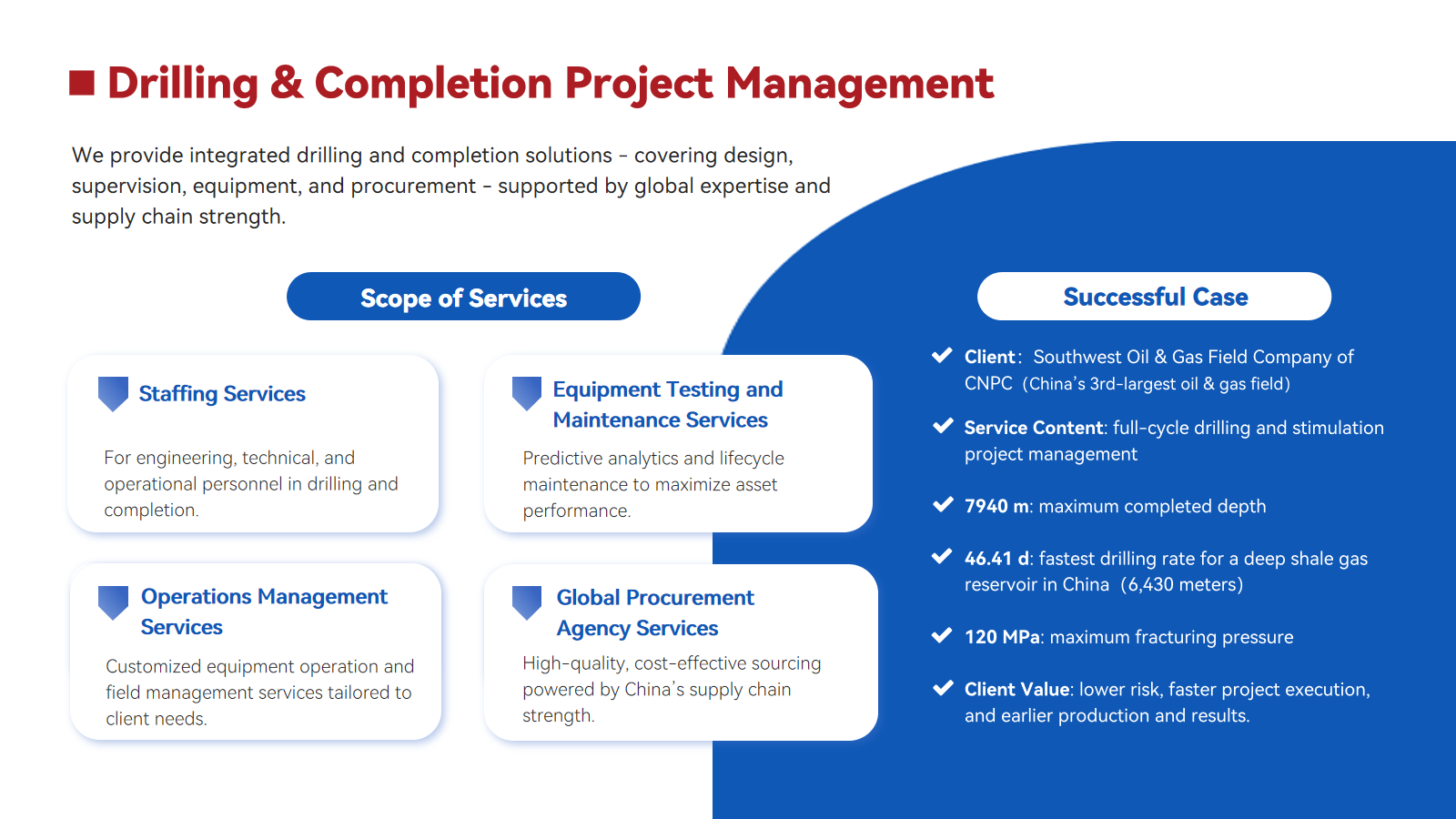 Drilling & Completion Project Management

We provide integrated drilling and completion solutions - covering design, supervision, equipment, and procurement - supported by global expertise and supply chain strength.

Scope of Services

Staffing Services

For engineering, technical, and operational personnel in drilling and completion.

Equipment Testing and Maintenance Services

Predictive analytics and lifecycle maintenance to maximize asset performance.

Operations Management Services

Customized equipment operation and field management services tailored to client needs.

Global Procurement Agency Services

High-quality, cost-effective sourcing powered by China's supply chain strength.

Successful Case

Client: Southwest Oil & Gas Field Company of CNPC (China's 3rd-largest oil & gas field)

Service Content: full-cycle drilling and stimulation project management

7940 m: maximum completed depth

46.41 d: fastest drilling rate for a deep shale gas reservoir in China (6,430 meters)

120 MPa: maximum fracturing pressure

Client Value: lower risk, faster project execution, and earlier production and results.